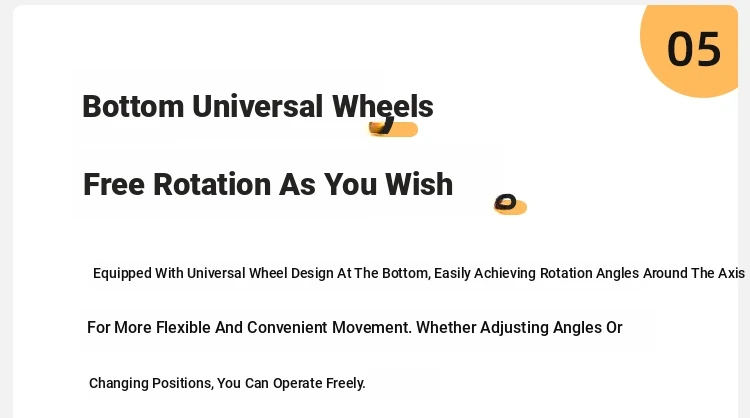 05

Bottom Universal Wheels

Free Rotation As You Wish

Equipped With Universal Wheel Design At The Bottom, Easily Achieving Rotation Angles Around The Axis For More Flexible And Convenient Movement. Whether Adjusting Angles Or Changing Positions, You Can Operate Freely.